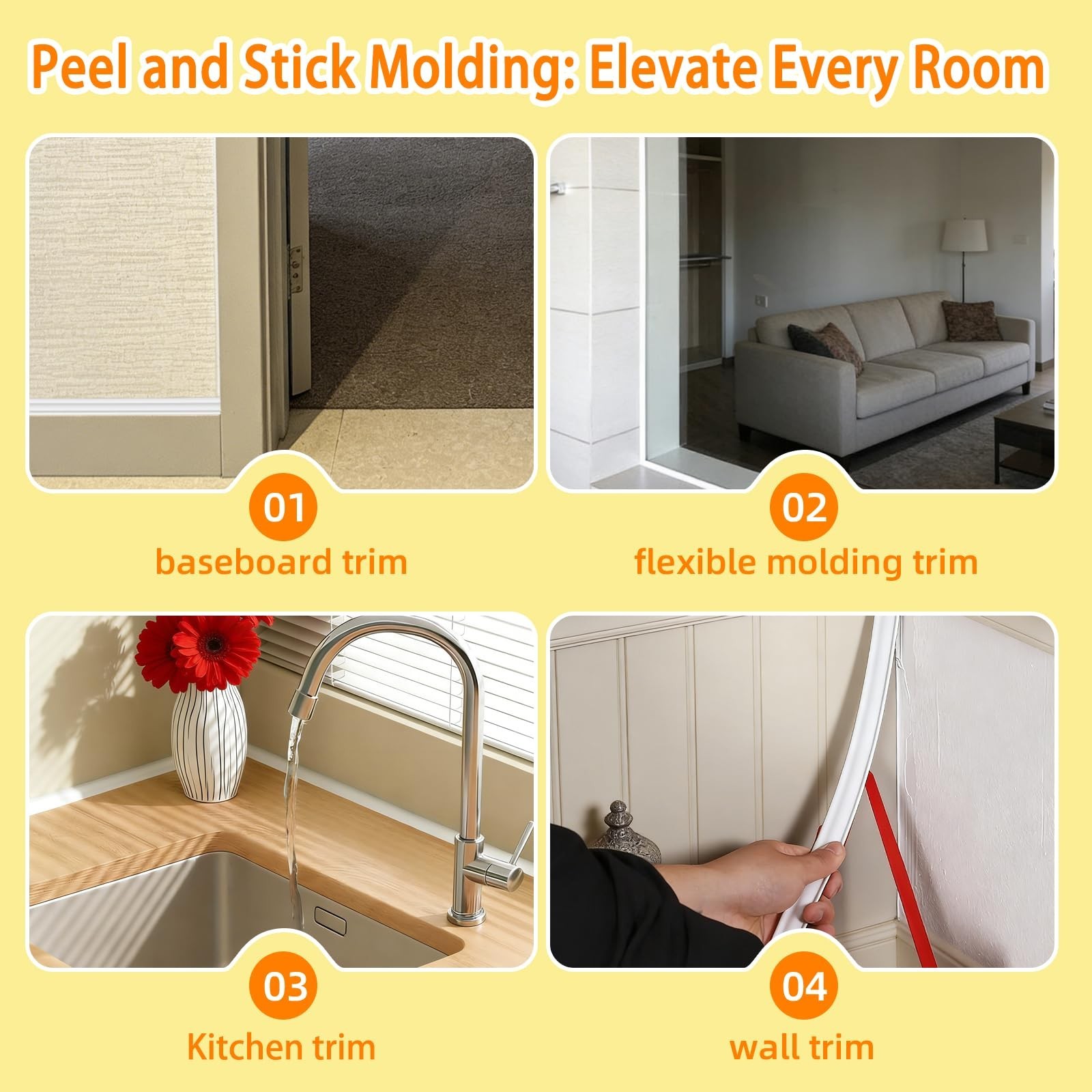 Peel and Stick Molding: Elevate Every Room

01
baseboard trim

02
flexible molding trim

03
Kitchen trim

04
wall trim